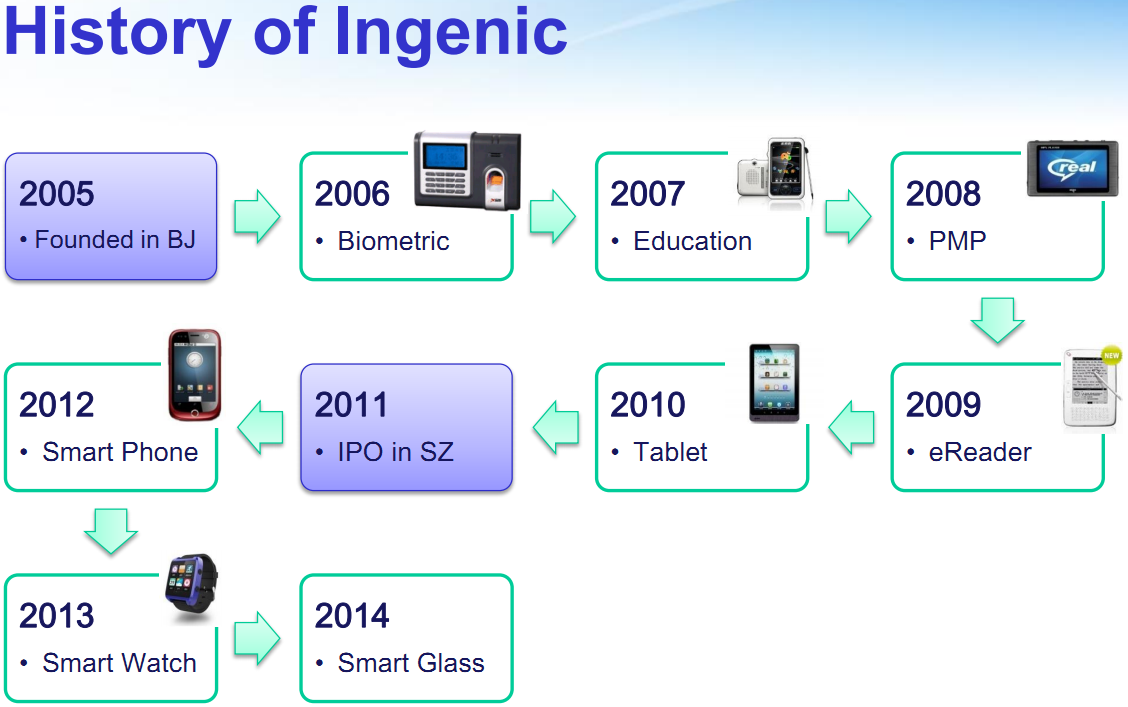 History of Ingenic

2005
• Founded in BJ

2006
• Biometric

2007
• Education

2008
• PMP

real

2009
• eReader

NEW

2010
• Tablet

2011
• IPO in SZ

2012
• Smart Phone

2013
• Smart Watch

2014
• Smart Glass